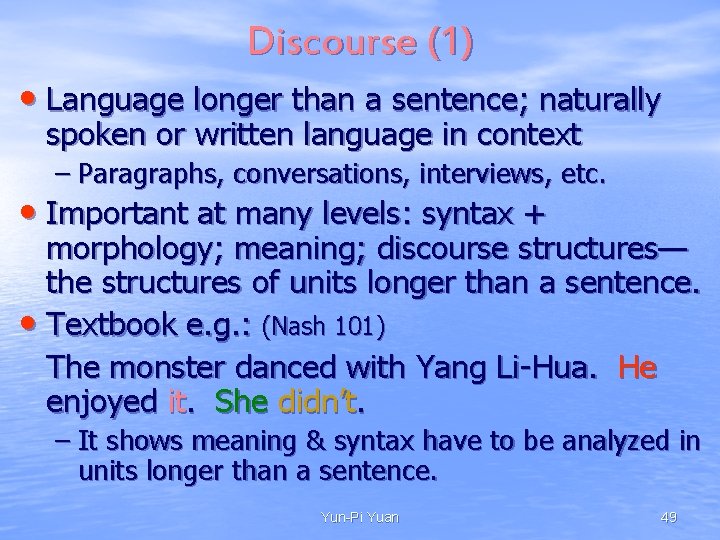 Discourse (1)

• Language longer than a sentence; naturally spoken or written language in context

– Paragraphs, conversations, interviews, etc.

• Important at many levels: syntax + morphology; meaning; discourse structures—the structures of units longer than a sentence.

• Textbook e.g.: (Nash 101)

The monster danced with Yang Li-Hua. He enjoyed it. She didn't.

– It shows meaning & syntax have to be analyzed in units longer than a sentence.

Yun-Pi Yuan

49